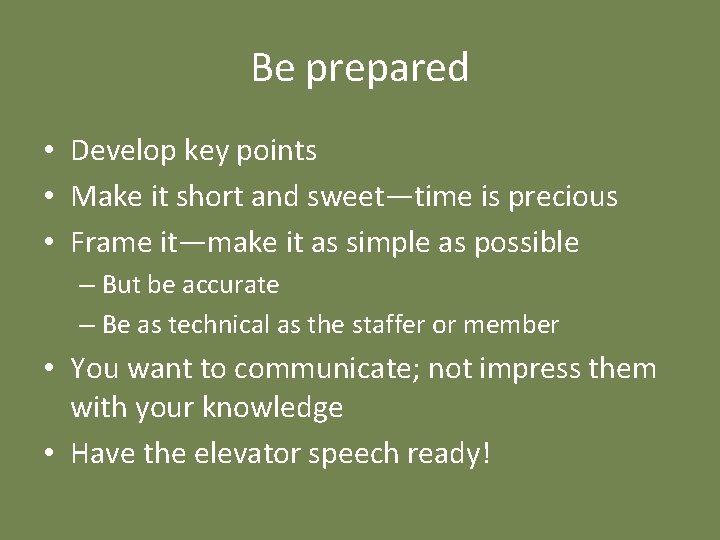 Be prepared

• Develop key points
• Make it short and sweet—time is precious
• Frame it—make it as simple as possible
  – But be accurate
  – Be as technical as the staffer or member
• You want to communicate; not impress them with your knowledge
• Have the elevator speech ready!